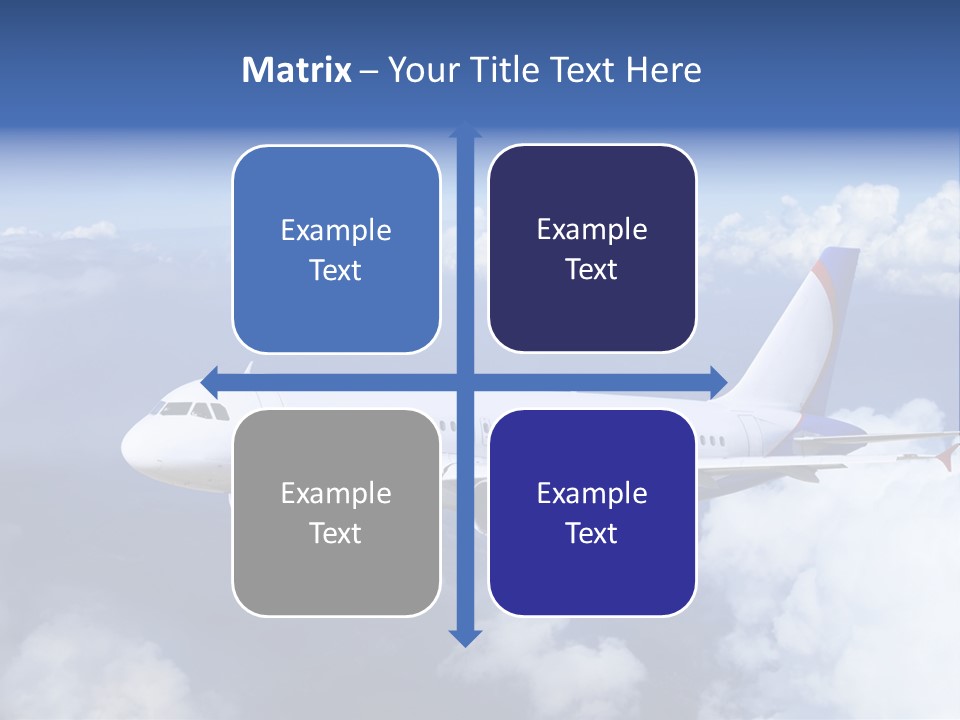 Matrix – Your Title Text Here

Example Text

Example Text

Example Text

Example Text